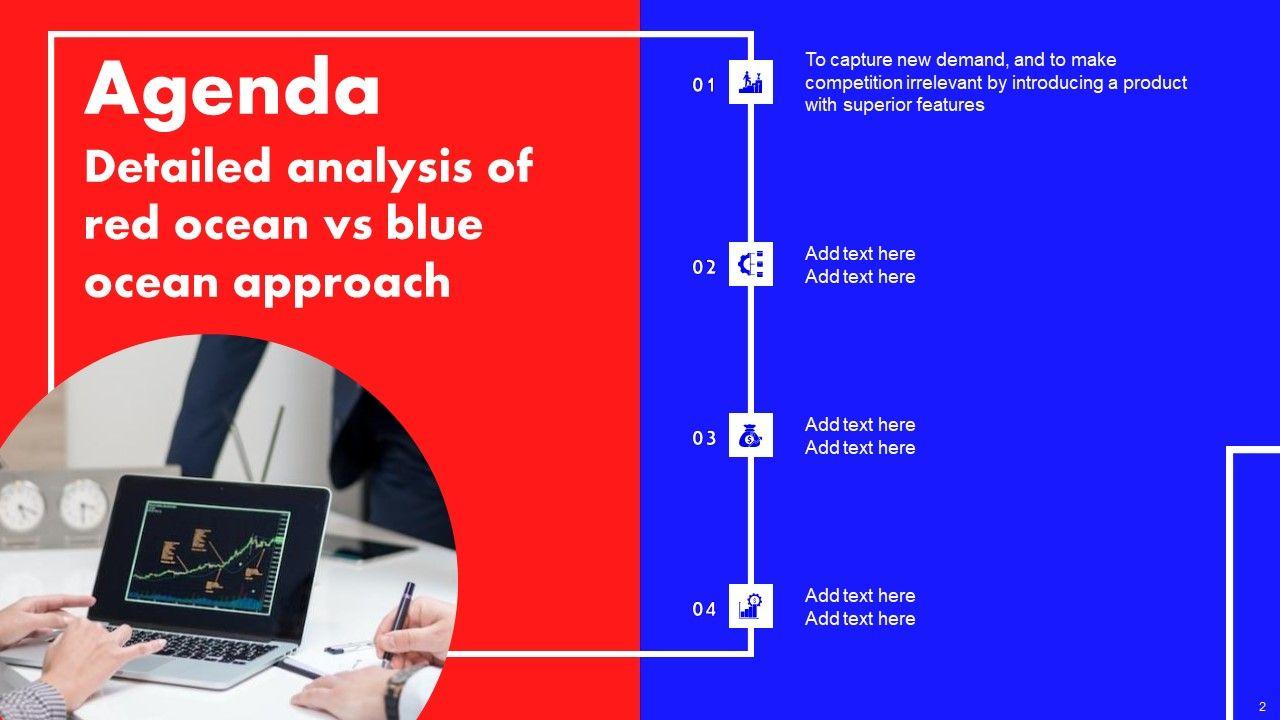 Agenda

Detailed analysis of red ocean vs blue ocean approach

01

To capture new demand, and to make competition irrelevant by introducing a product with superior features

02

Add text here
Add text here

03

Add text here
Add text here

04

Add text here
Add text here

2